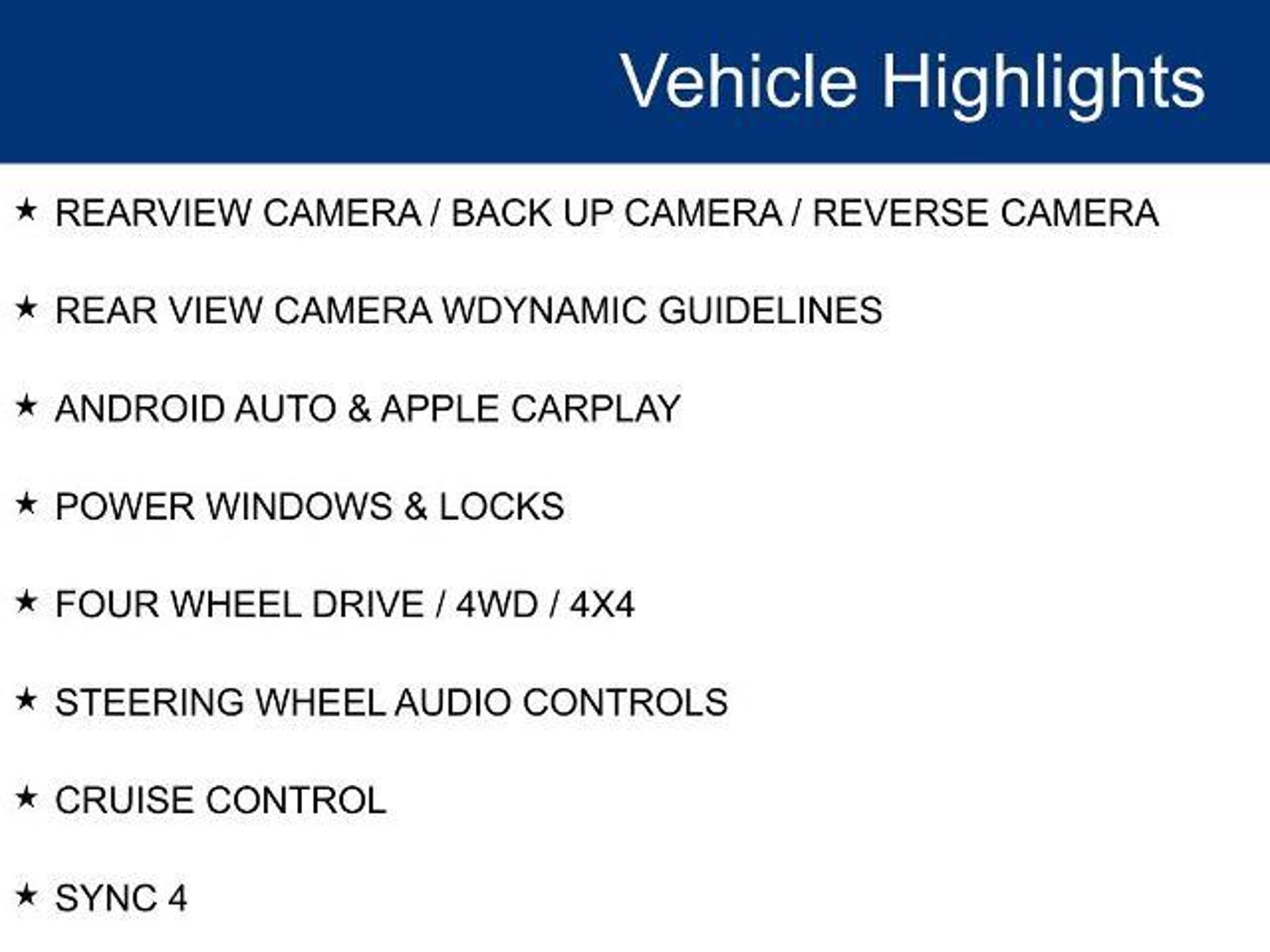 Vehicle Highlights

★ REARVIEW CAMERA / BACK UP CAMERA / REVERSE CAMERA

★ REAR VIEW CAMERA WDYNAMIC GUIDELINES

★ ANDROID AUTO & APPLE CARPLAY

★ POWER WINDOWS & LOCKS

★ FOUR WHEEL DRIVE / 4WD / 4X4

★ STEERING WHEEL AUDIO CONTROLS

★ CRUISE CONTROL

★ SYNC 4